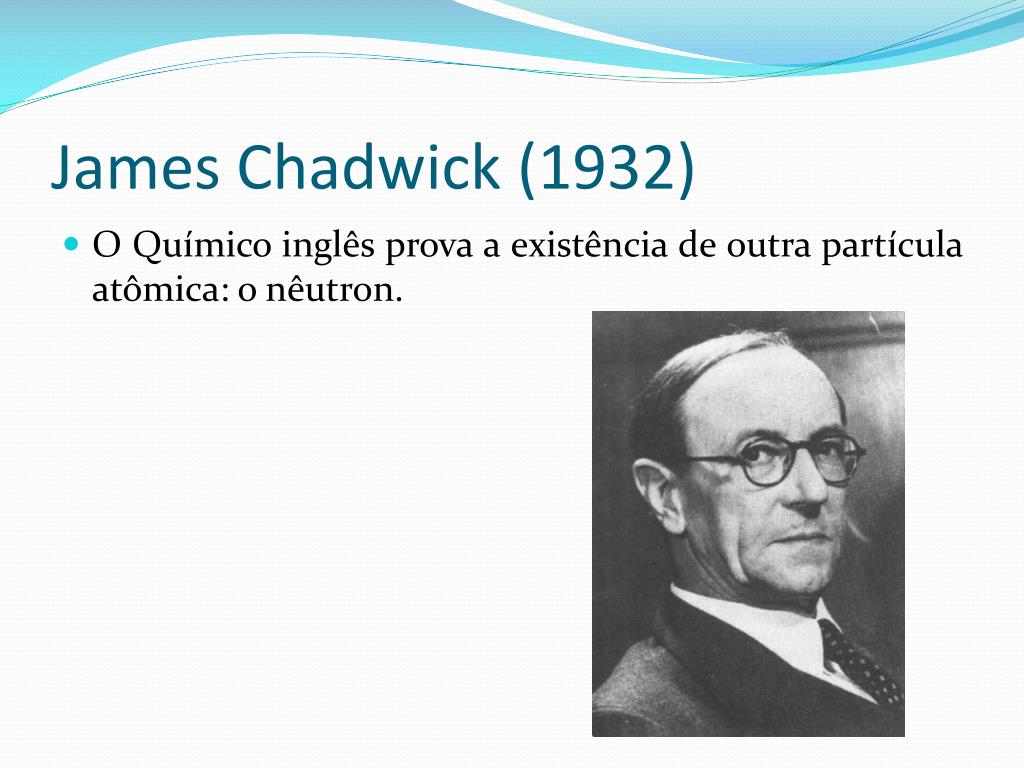 James Chadwick (1932)

O Químico inglês prova a existência de outra partícula atômica: o nêutron.